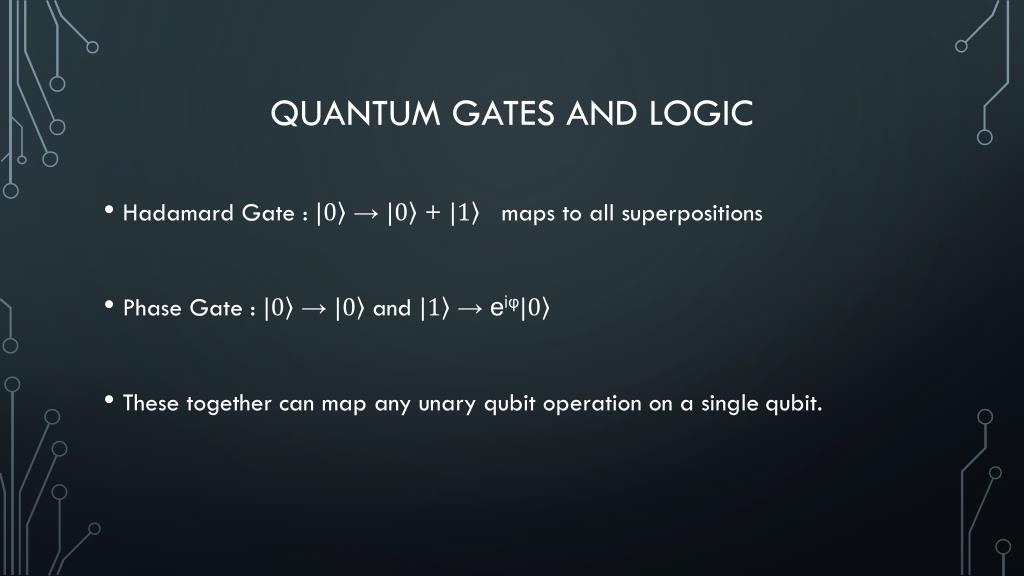 QUANTUM GATES AND LOGIC

• Hadamard Gate : $|0\rangle \rightarrow |0\rangle + |1\rangle$ maps to all superpositions

• Phase Gate : $|0\rangle \rightarrow |0\rangle$ and $|1\rangle \rightarrow e^{i\varphi}|0\rangle$

• These together can map any unary qubit operation on a single qubit.